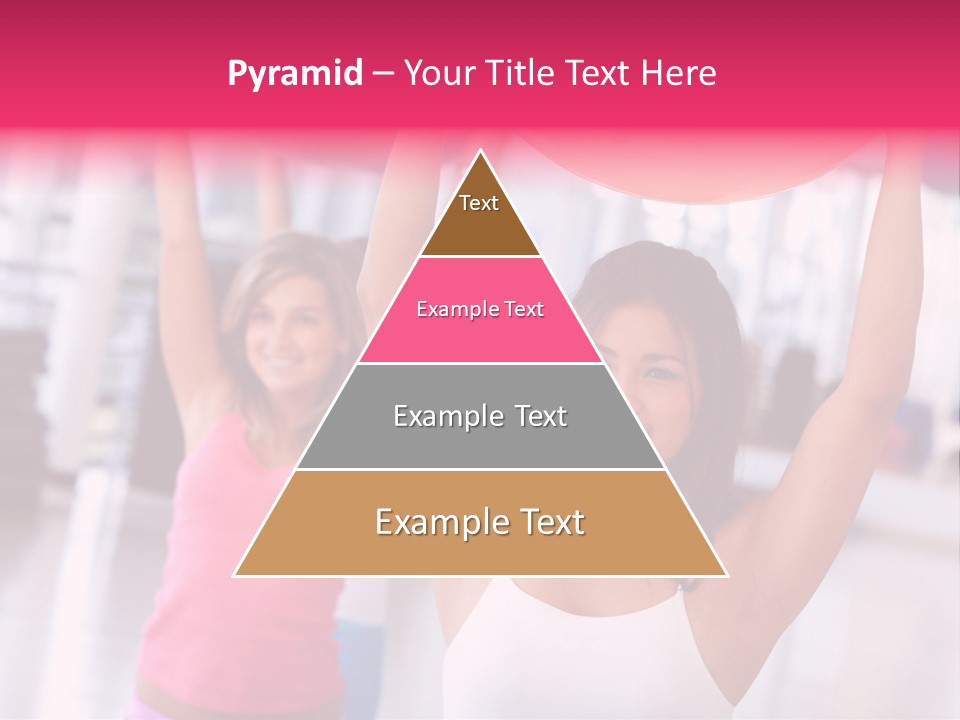 Pyramid – Your Title Text Here

Text

Example Text

Example Text

Example Text